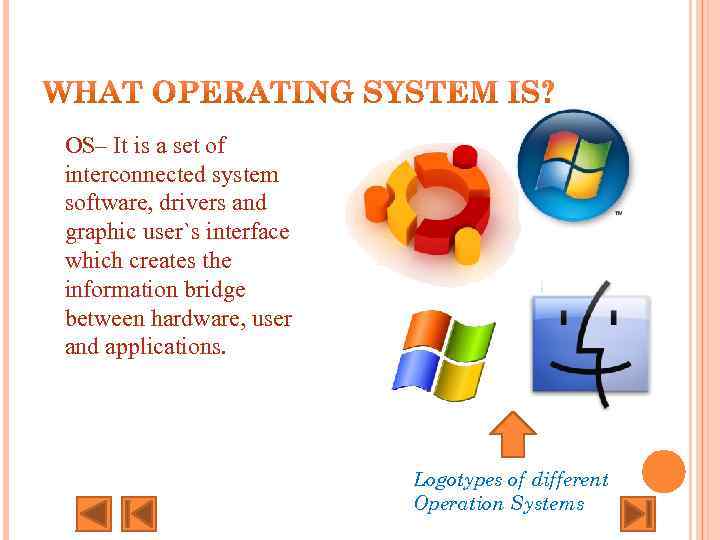 WHAT OPERATING SYSTEM IS?

OS– It is a set of interconnected system software, drivers and graphic user`s interface which creates the information bridge between hardware, user and applications.

™

Logotypes of different Operation Systems